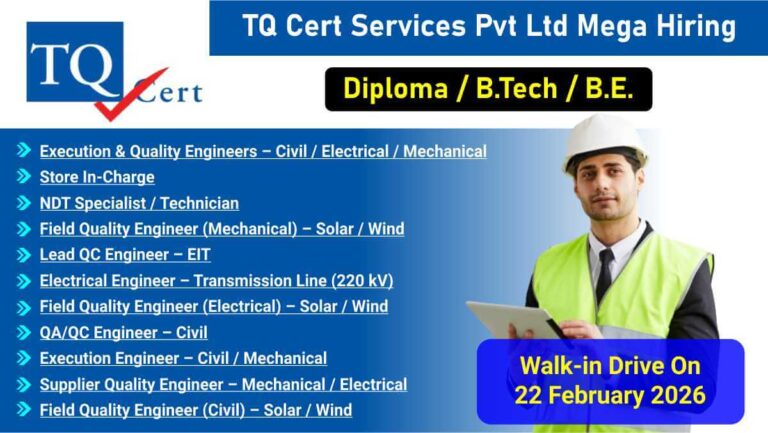 TQ Cert

TQ Cert Services Pvt Ltd Mega Hiring

Diploma / B.Tech / B.E.

Execution & Quality Engineers – Civil / Electrical / Mechanical
Store In-Charge
NDT Specialist / Technician
Field Quality Engineer (Mechanical) – Solar / Wind
Lead QC Engineer – EIT
Electrical Engineer – Transmission Line (220 kV)
Field Quality Engineer (Electrical) – Solar / Wind
QA/QC Engineer – Civil
Execution Engineer – Civil / Mechanical
Supplier Quality Engineer – Mechanical / Electrical
Field Quality Engineer (Civil) – Solar / Wind

Walk-in Drive On
22 February 2026